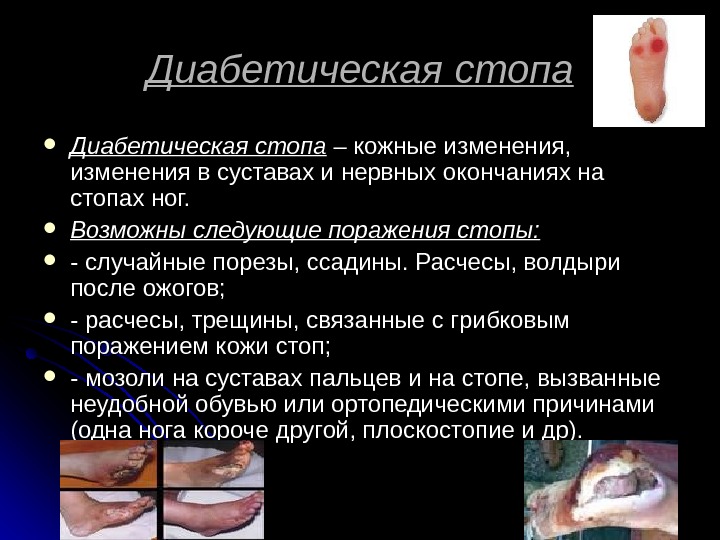 Диабетическая стопа

- Диабетическая стопа – кожные изменения, изменения в суставах и нервных окончаниях на стопах ног.
- Возможны следующие поражения стопы:
- - случайные порезы, ссадины. Расчесы, волдыри после ожогов;
- - расчесы, трещины, связанные с грибковым поражением кожи стоп;
- - мозоли на суставах пальцев и на стопе, вызванные неудобной обувью или ортопедическими причинами (одна нога короче другой, плоскостопие и др).